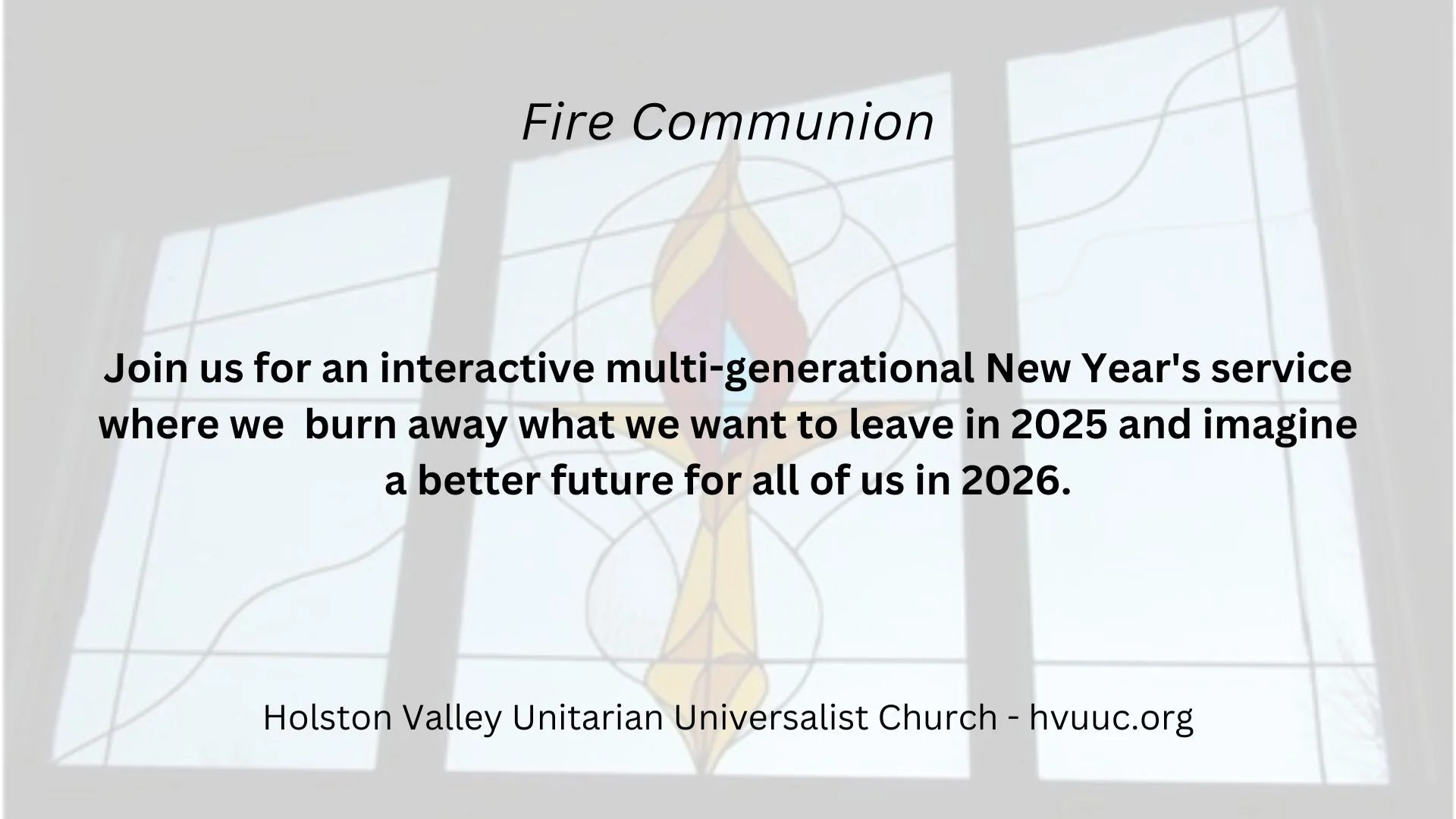 Fire Communion

Join us for an interactive multi-generational New Year's service where we  burn away what we want to leave in 2025 and imagine a better future for all of us in 2026.

Holston Valley Unitarian Universalist Church - hvuuc.org